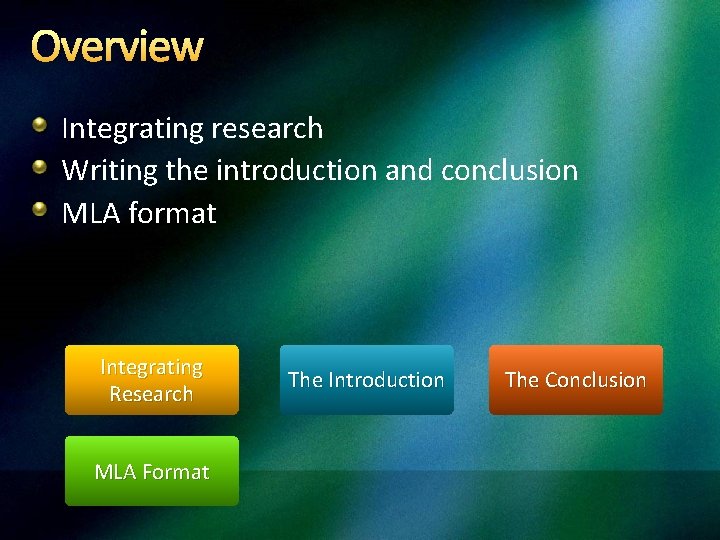 Overview

- Integrating research
- Writing the introduction and conclusion
- MLA format

Integrating Research

The Introduction

The Conclusion

MLA Format